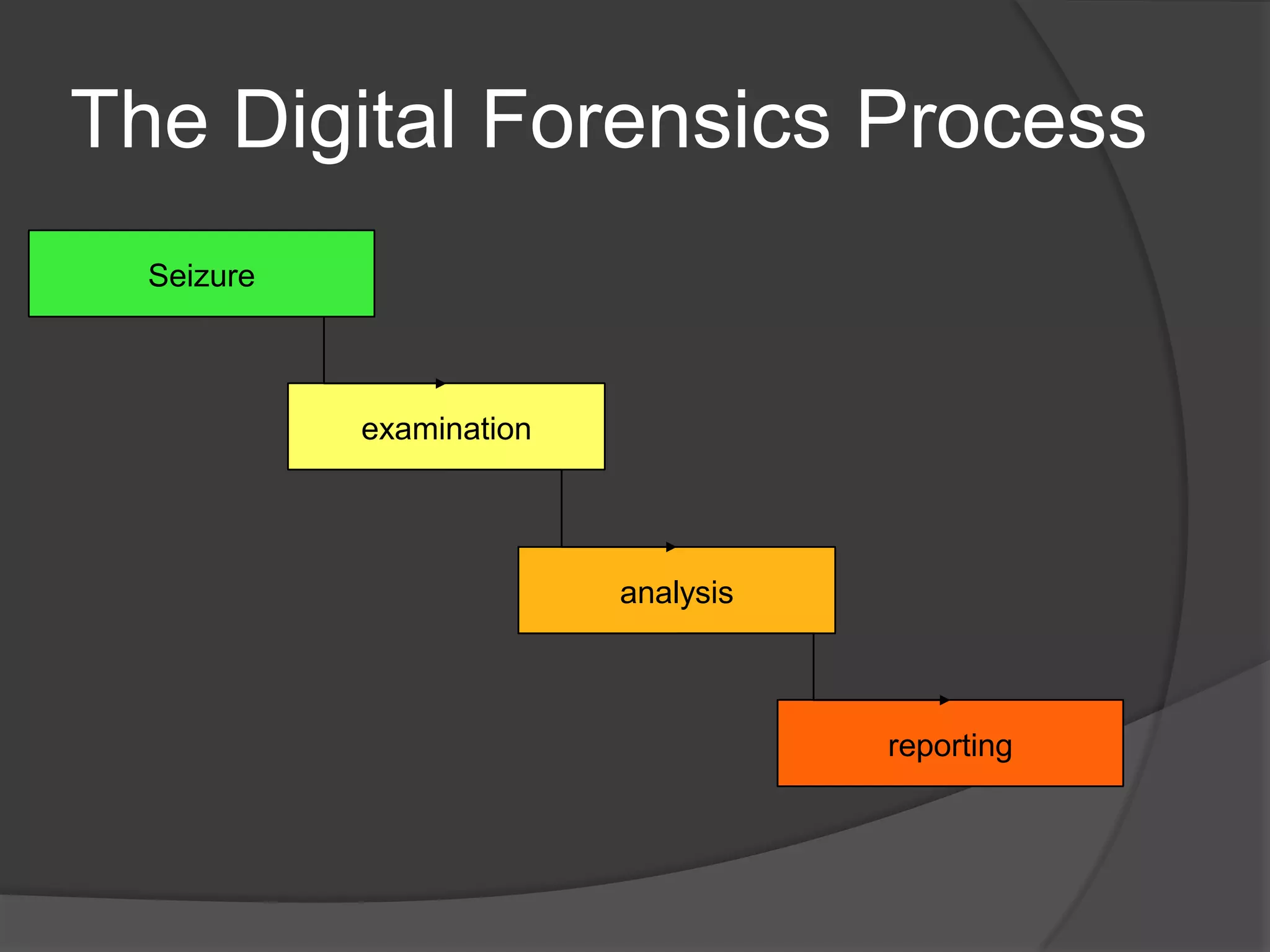 The Digital Forensics Process

Seizure

examination

analysis

reporting